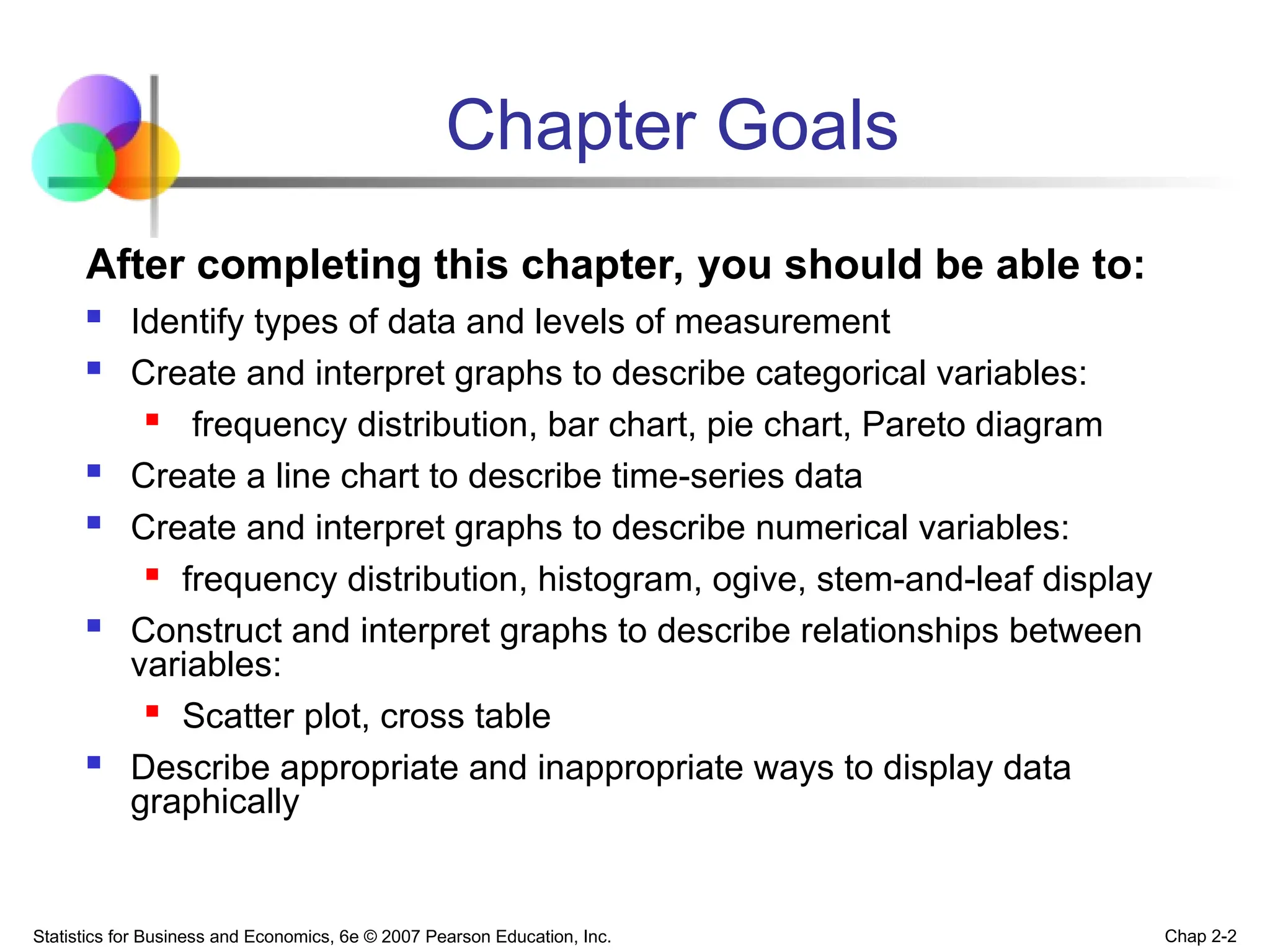 Chapter Goals

After completing this chapter, you should be able to:

- Identify types of data and levels of measurement
- Create and interpret graphs to describe categorical variables:
  - frequency distribution, bar chart, pie chart, Pareto diagram
- Create a line chart to describe time-series data
- Create and interpret graphs to describe numerical variables:
  - frequency distribution, histogram, ogive, stem-and-leaf display
- Construct and interpret graphs to describe relationships between variables:
  - Scatter plot, cross table
- Describe appropriate and inappropriate ways to display data graphically

Statistics for Business and Economics, 6e © 2007 Pearson Education, Inc.

Chap 2-2